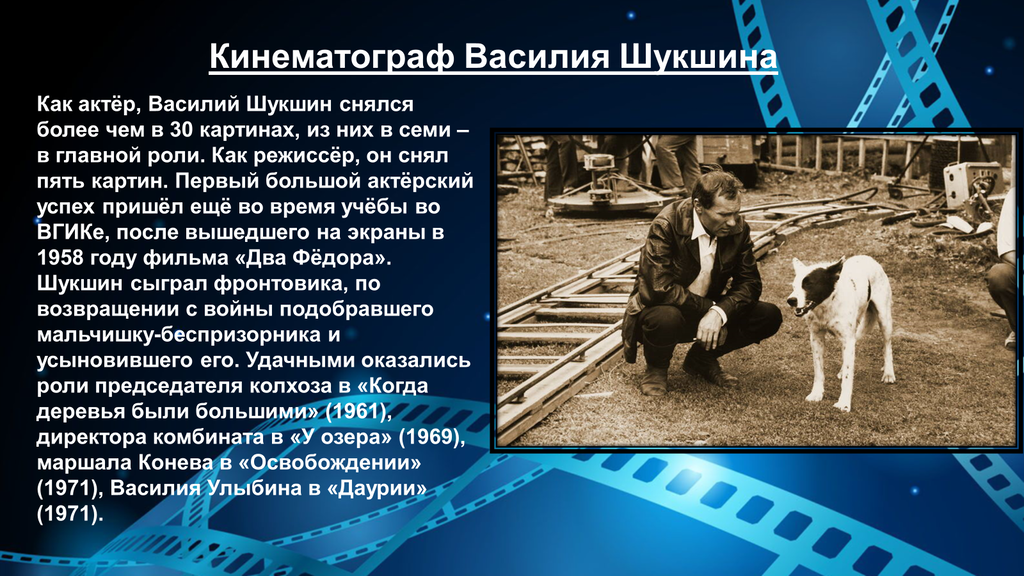 Кинематограф Василия Шукшина

Как актёр, Василий Шукшин снялся более чем в 30 картинах, из них в семи – в главной роли. Как режиссёр, он снял пять картин. Первый большой актёрский успех пришёл ещё во время учёбы во ВГИКе, после вышедшего на экраны в 1958 году фильма «Два Фёдора». Шукшин сыграл фронтовика, по возвращении с войны подобравшего мальчишку-беспризорника и усыновившего его. Удачными оказались роли председателя колхоза в «Когда деревья были большими» (1961), директора комбината в «У озера» (1969), маршала Конева в «Освобождении» (1971), Василия Улыбина в «Даурии» (1971).